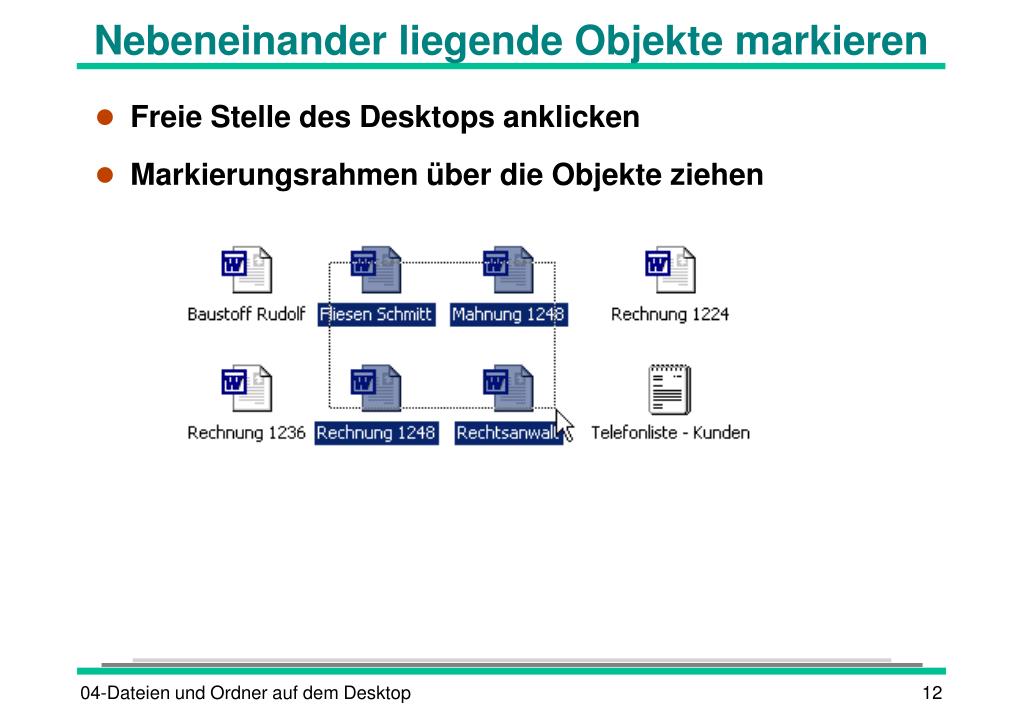 Nebeneinander liegende Objekte markieren

- Freie Stelle des Desktops anklicken
- Markierungsrahmen über die Objekte ziehen

Baustoff Rudolf
Fliesen Schmitt
Mahnung 1248
Rechnung 1224
Rechnung 1236
Rechnung 1248
Rechtsanwalt
Telefonliste - Kunden

04-Dateien und Ordner auf dem Desktop
12